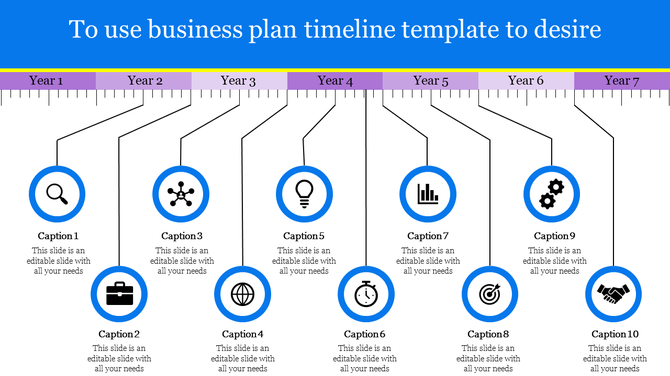 To use business plan timeline template to desire

Year 1 Year 2 Year 3 Year 4 Year 5 Year 6 Year 7

Caption 1
This slide is an editable slide with all your needs

Caption 2
This slide is an editable slide with all your needs

Caption 3
This slide is an editable slide with all your needs

Caption 4
This slide is an editable slide with all your needs

Caption 5
This slide is an editable slide with all your needs

Caption 6
This slide is an editable slide with all your needs

Caption 7
This slide is an editable slide with all your needs

Caption 8
This slide is an editable slide with all your needs

Caption 9
This slide is an editable slide with all your needs

Caption 10
This slide is an editable slide with all your needs